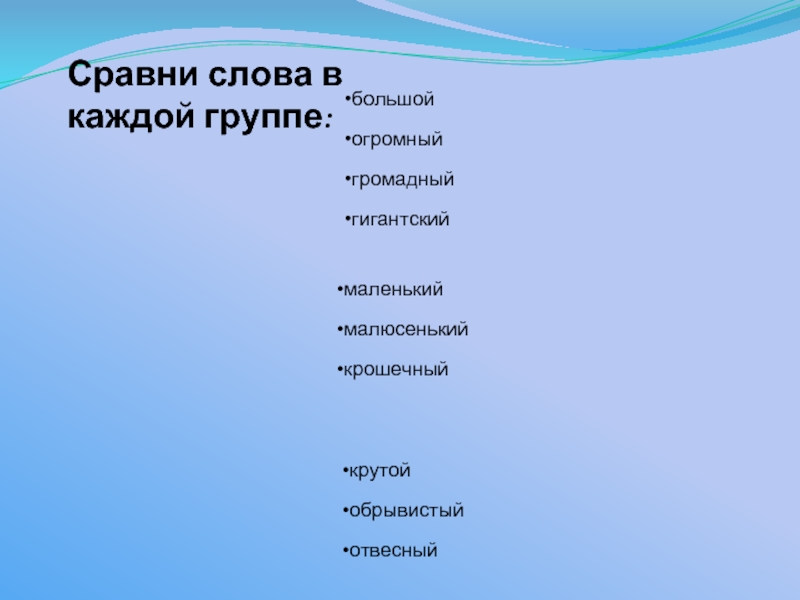 Сравни слова в каждой группе:

•большой

•огромный

•громадный

•гигантский

•маленький

•малюсенький

•крошечный

•крутой

•обрывистый

•отвесный